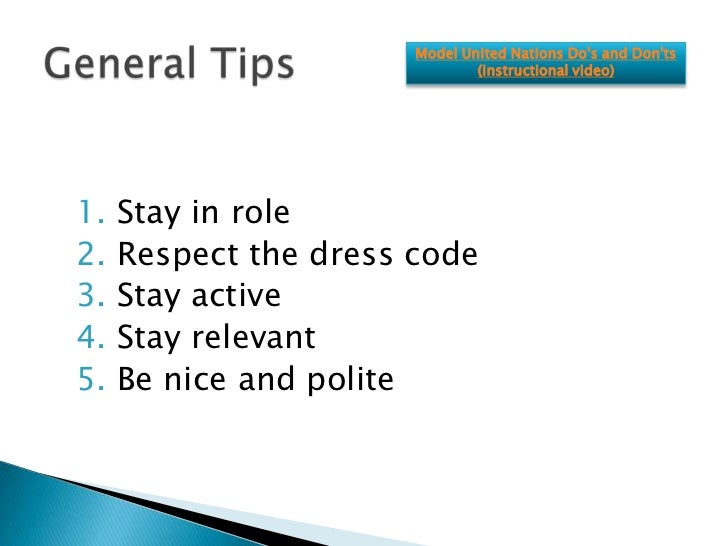 General Tips

Model United Nations Do's and Don'ts (instructional video)

1. Stay in role
2. Respect the dress code
3. Stay active
4. Stay relevant
5. Be nice and polite